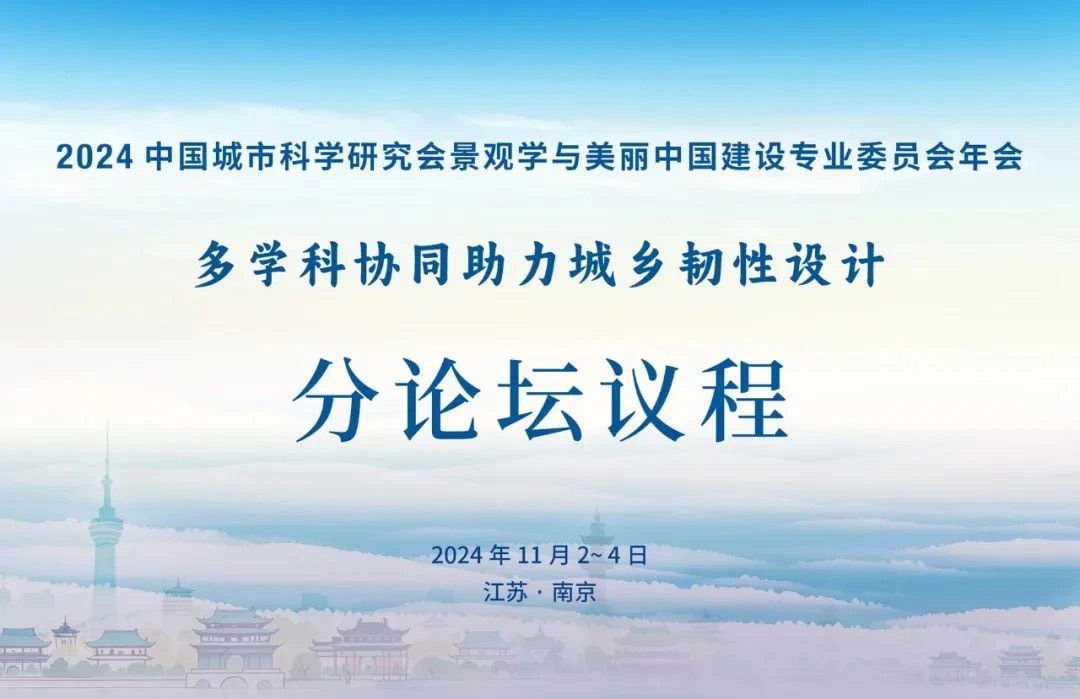 2024 中国城市科学研究会景观学与美丽中国建设专业委员会年会

多学科协同助力城乡韧性设计

分论坛议程

2024 年 11 月 2~4 日

江苏 · 南京